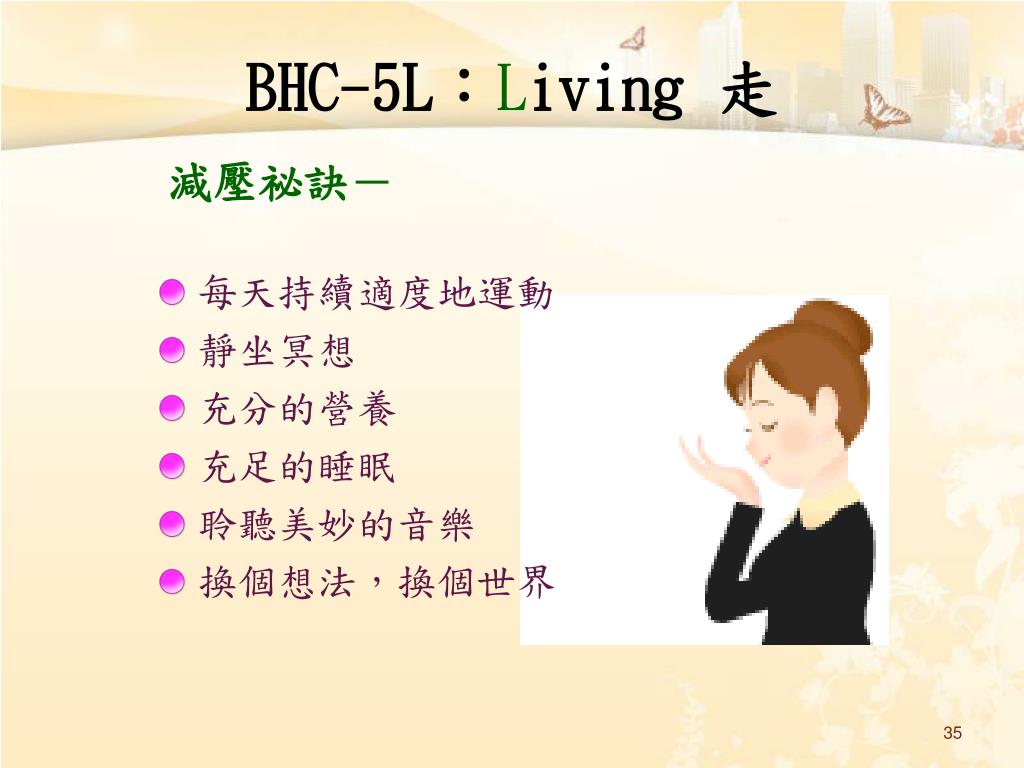 BHC-5L：Living 走

減壓祕訣－

每天持續適度地運動
靜坐冥想
充分的營養
充足的睡眠
聆聽美妙的音樂
換個想法，換個世界

35